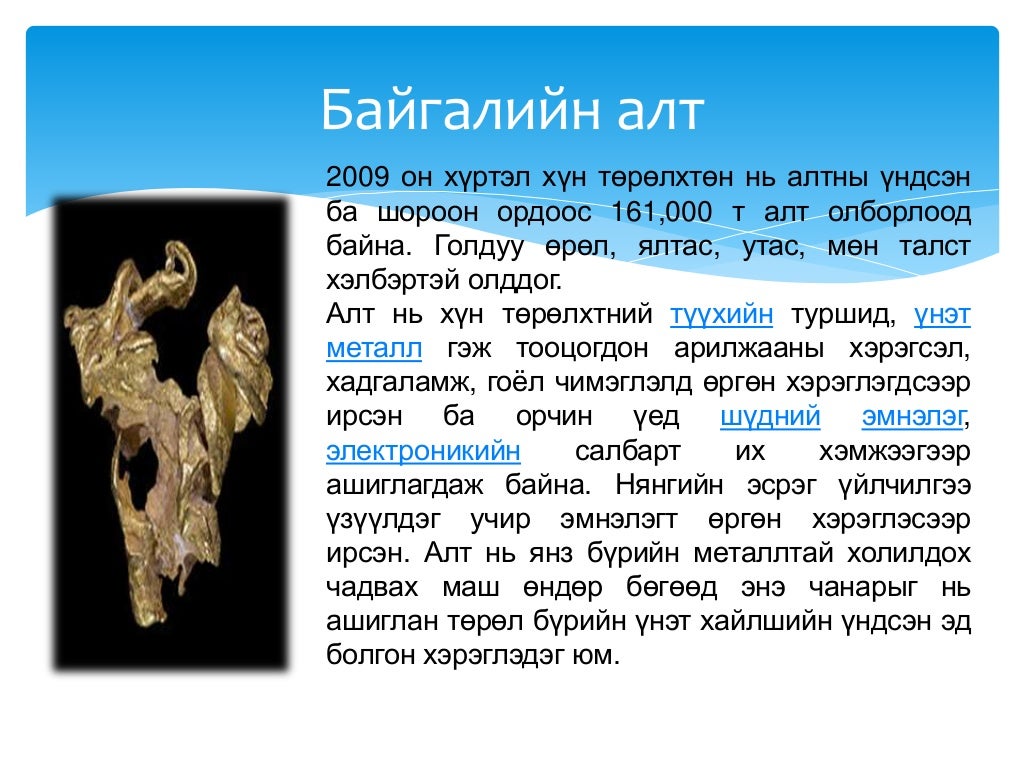 Байгалийн алт

2009 он хүртэл хүн төрөлхтөн нь алтны үндсэн ба шороон ордоос 161,000 т алт олборлоод байна. Голдуу өрөл, ялтас, утас, мөн талст хэлбэртэй олддог.
Алт нь хүн төрөлхтний түүхийн туршид, үнэт металл гэж тооцогдон арилжааны хэрэгсэл, хадгаламж, гоёл чимэглэлд өргөн хэрэглэгдсээр ирсэн ба орчин үед шүдний эмнэлэг, электроникийн салбарт их хэмжээгээр ашиглагдаж байна. Нянгийн эсрэг үйлчилгээ үзүүлдэг учир эмнэлэгт өргөн хэрэглэсээр ирсэн. Алт нь янз бүрийн металлтай холилдох чадвах маш өндөр бөгөөд энэ чанарыг нь ашиглан төрөл бүрийн үнэт хайлшийн үндсэн эд болгон хэрэглэдэг юм.